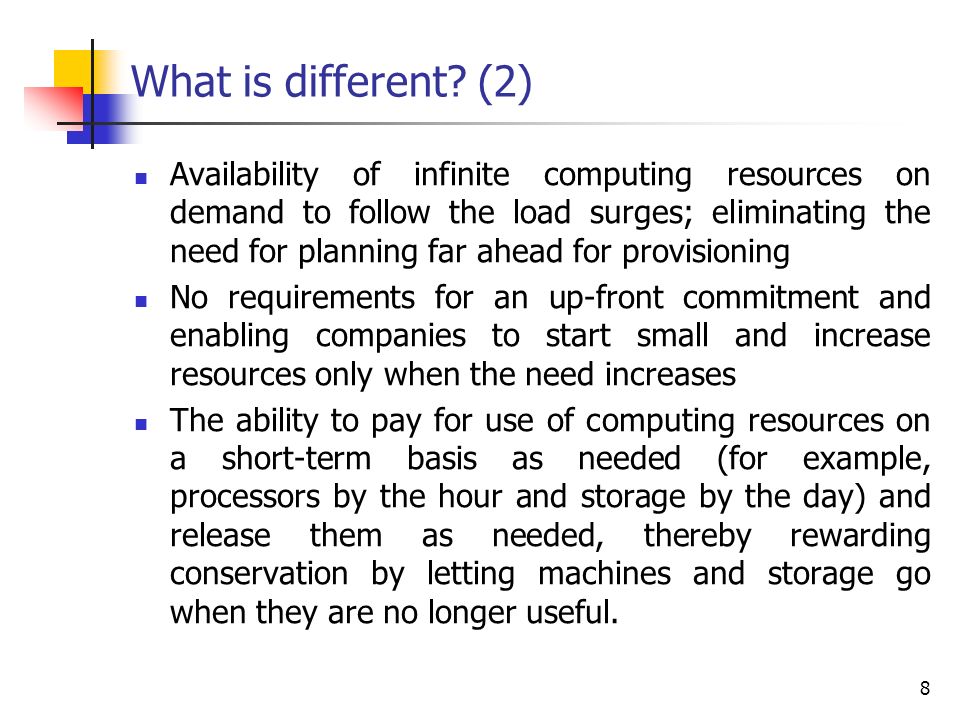 What is different? (2)

- Availability of infinite computing resources on demand to follow the load surges; eliminating the need for planning far ahead for provisioning
- No requirements for an up-front commitment and enabling companies to start small and increase resources only when the need increases
- The ability to pay for use of computing resources on a short-term basis as needed (for example, processors by the hour and storage by the day) and release them as needed, thereby rewarding conservation by letting machines and storage go when they are no longer useful.

8